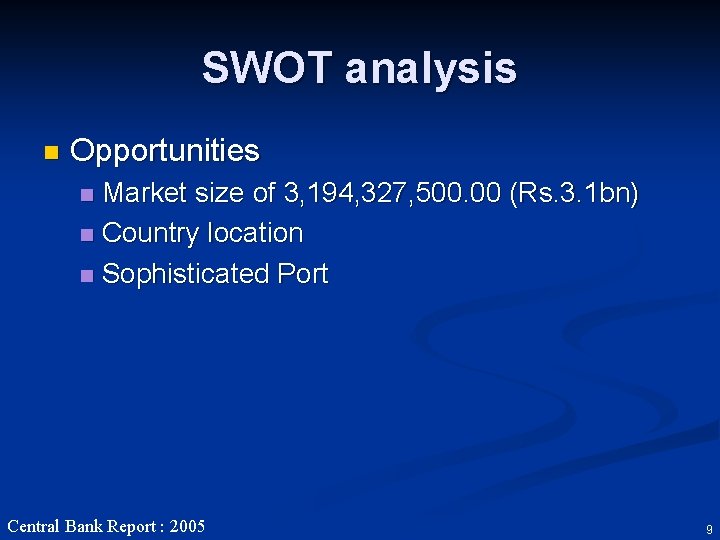 SWOT analysis

Opportunities

Market size of 3,194,327,500.00 (Rs.3.1bn)

Country location

Sophisticated Port

Central Bank Report : 2005

9